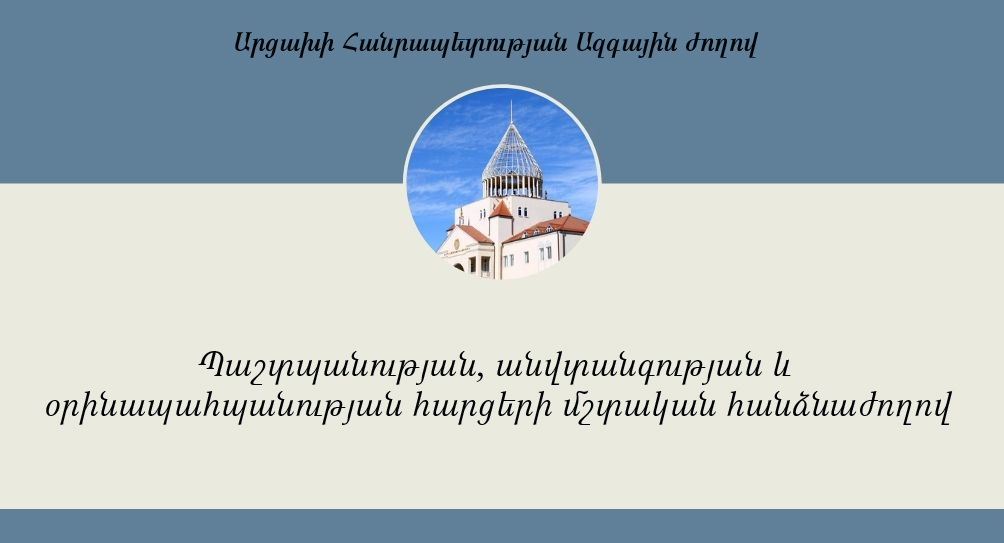 Արցախի Հանրապետության Ազգային ժողով

Պաշտպանության, անվտանգության և օրինապահպանության հարցերի մշտական հանձնաժողով